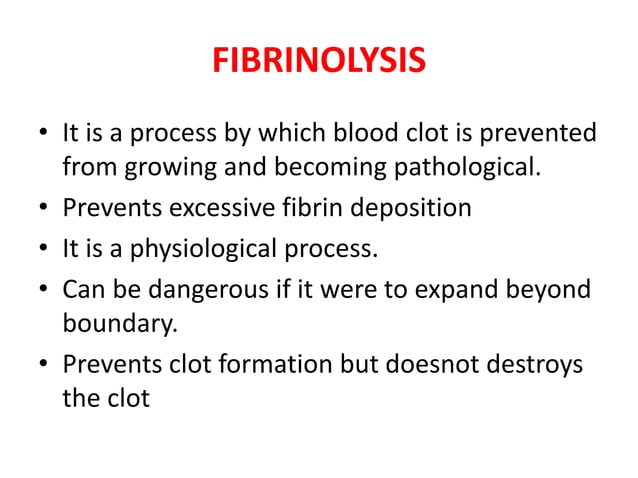 FIBRINOLYSIS

• It is a process by which blood clot is prevented from growing and becoming pathological.
• Prevents excessive fibrin deposition
• It is a physiological process.
• Can be dangerous if it were to expand beyond boundary.
• Prevents clot formation but doesnot destroys the clot